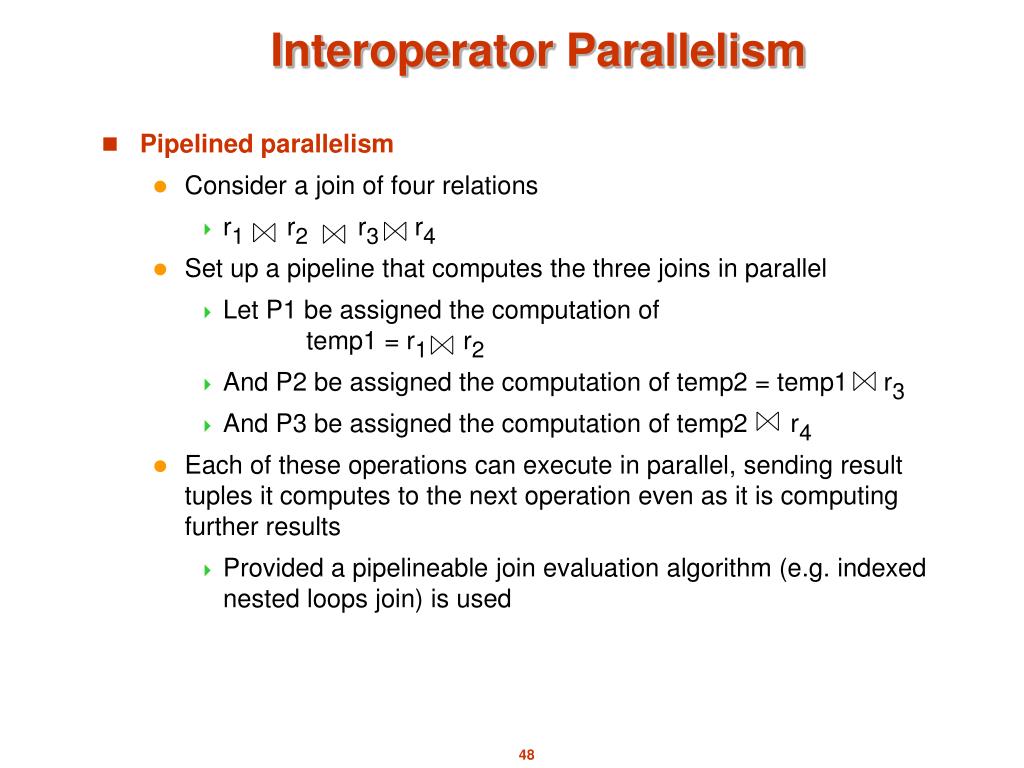 Interoperator Parallelism

Pipelined parallelism

Consider a join of four relations

$r_1 \bowtie r_2 \bowtie r_3 \bowtie r_4$

Set up a pipeline that computes the three joins in parallel

Let P1 be assigned the computation of
temp1 = $r_1 \bowtie r_2$

And P2 be assigned the computation of temp2 = temp1 $\bowtie r_3$

And P3 be assigned the computation of temp2 $\bowtie r_4$

Each of these operations can execute in parallel, sending result tuples it computes to the next operation even as it is computing further results

Provided a pipelineable join evaluation algorithm (e.g. indexed nested loops join) is used

48